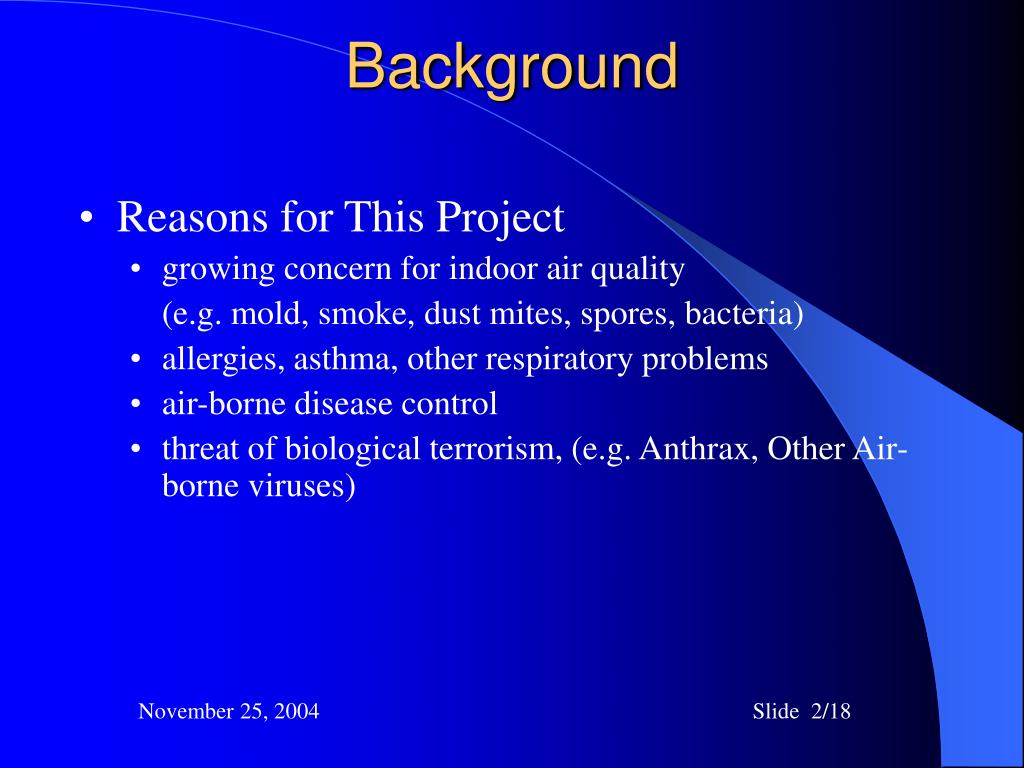 Background

• Reasons for This Project
  • growing concern for indoor air quality
    (e.g. mold, smoke, dust mites, spores, bacteria)
  • allergies, asthma, other respiratory problems
  • air-borne disease control
  • threat of biological terrorism, (e.g. Anthrax, Other Air-borne viruses)

November 25, 2004

Slide 2/18